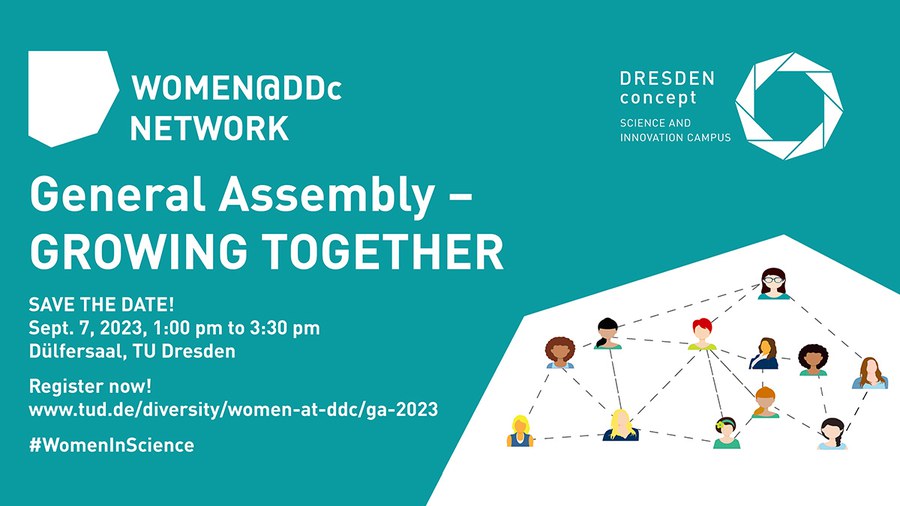 WOMEN@DDc
NETWORK

DRESDEN
concept
SCIENCE AND
INNOVATION CAMPUS

General Assembly –
GROWING TOGETHER

SAVE THE DATE!
Sept. 7, 2023, 1:00 pm to 3:30 pm
Dülfersaal, TU Dresden

Register now!
www.tud.de/diversity/women-at-ddc/ga-2023

#WomenInScience